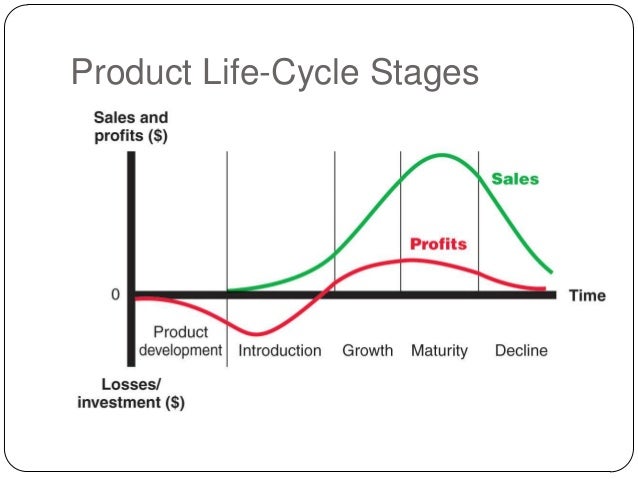 Product Life-Cycle Stages

Sales and profits ($)

Sales

Profits

0

Time

Product development

Introduction

Growth

Maturity

Decline

Losses/ investment ($)